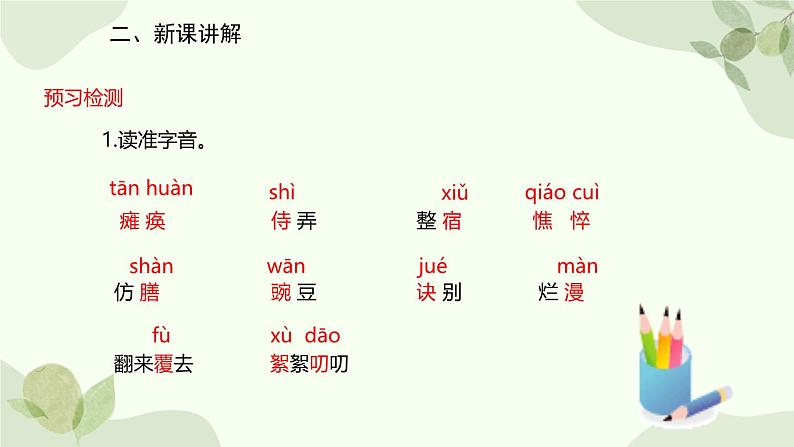 二、新课讲解

预习检测

1.读准字音。

tān huàn
瘫痪

shì
侍弄

xiǔ
整宿

qiáo cuì
憔悴

shàn
仿膳

wān
豌豆

jué
诀别

màn
烂漫

fù
翻来覆去

xù dāo
絮絮叨叨